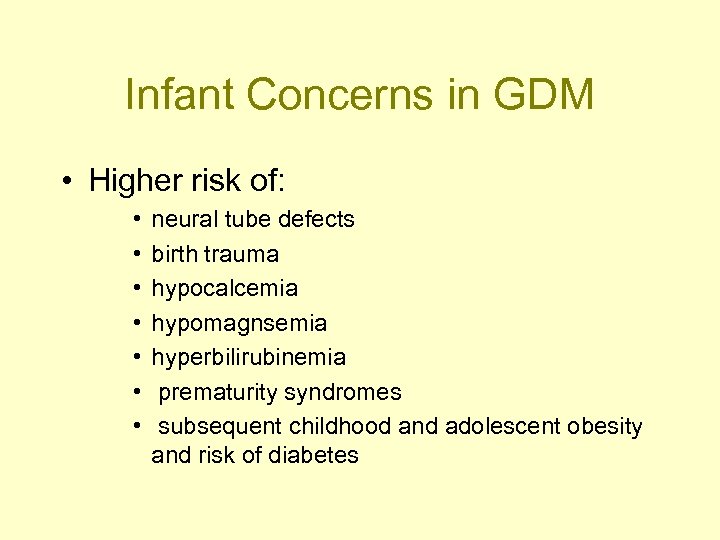 Infant Concerns in GDM

• Higher risk of:
  • neural tube defects
  • birth trauma
  • hypocalcemia
  • hypomagnsemia
  • hyperbilirubinemia
  • prematurity syndromes
  • subsequent childhood and adolescent obesity and risk of diabetes